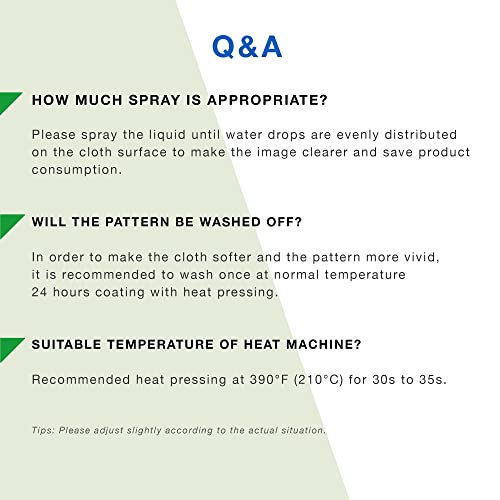 Q&A

HOW MUCH SPRAY IS APPROPRIATE?

Please spray the liquid until water drops are evenly distributed on the cloth surface to make the image clearer and save product consumption.

WILL THE PATTERN BE WASHED OFF?

In order to make the cloth softer and the pattern more vivid, it is recommended to wash once at normal temperature 24 hours coating with heat pressing.

SUITABLE TEMPERATURE OF HEAT MACHINE?

Recommended heat pressing at 390°F (210°C) for 30s to 35s.

Tips: Please adjust slightly according to the actual situation.